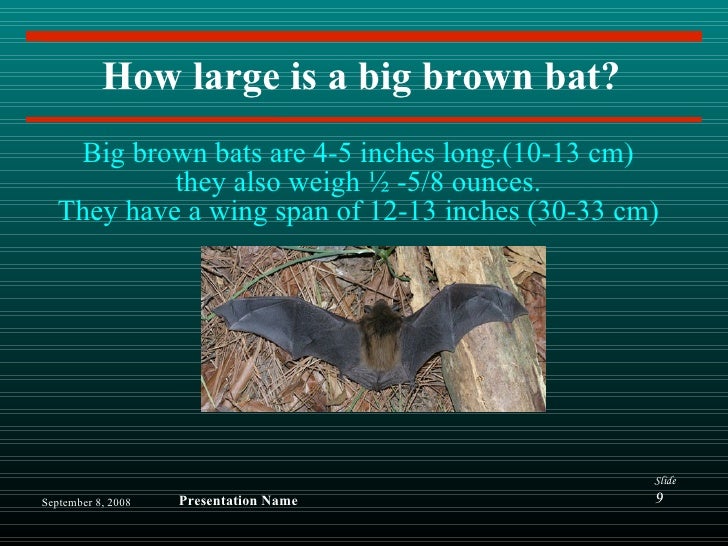 How large is a big brown bat?

Big brown bats are 4-5 inches long.(10-13 cm)
they also weigh ½ -5/8 ounces.
They have a wing span of 12-13 inches (30-33 cm)

September 8, 2008

Presentation Name

Slide
9